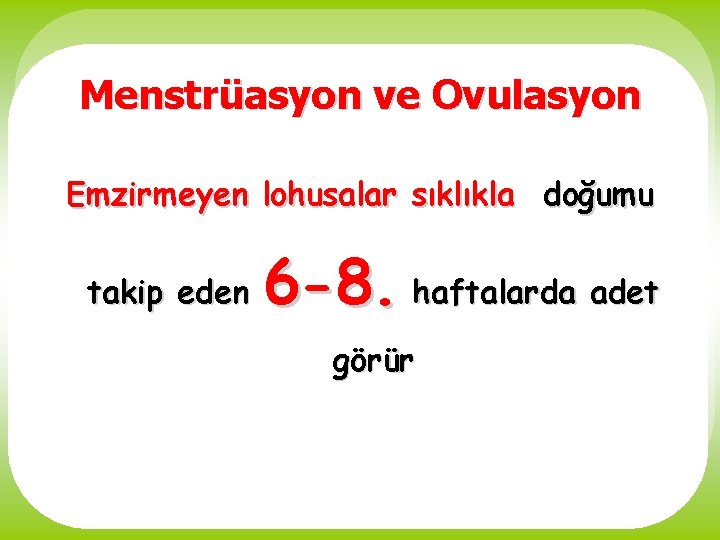 Menstrüasyon ve Ovulasyon

Emzirmeyen lohusalar sıklıkla doğumu takip eden 6-8. haftalarda adet görür